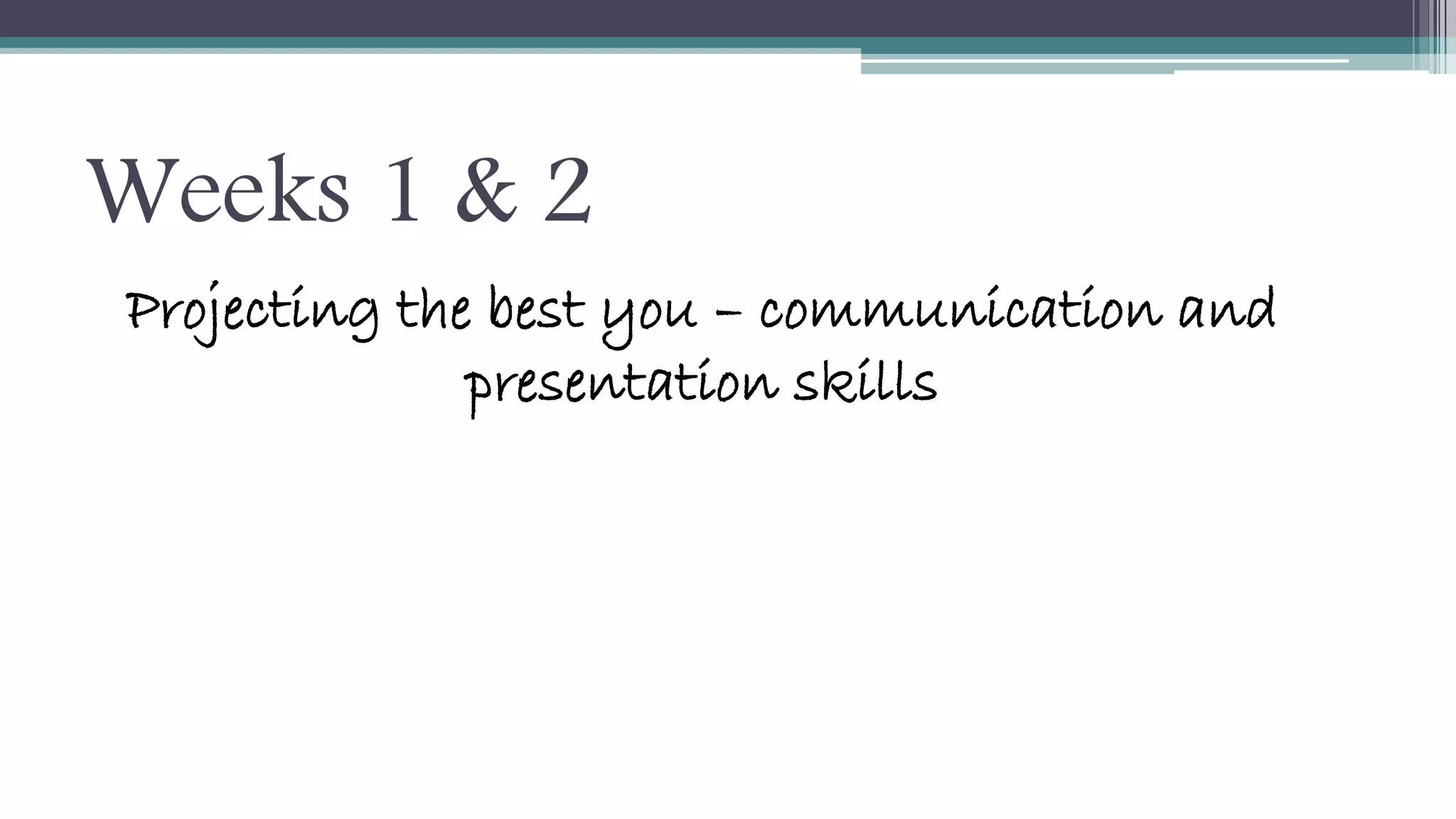 Weeks 1 & 2

Projecting the best you – communication and presentation skills